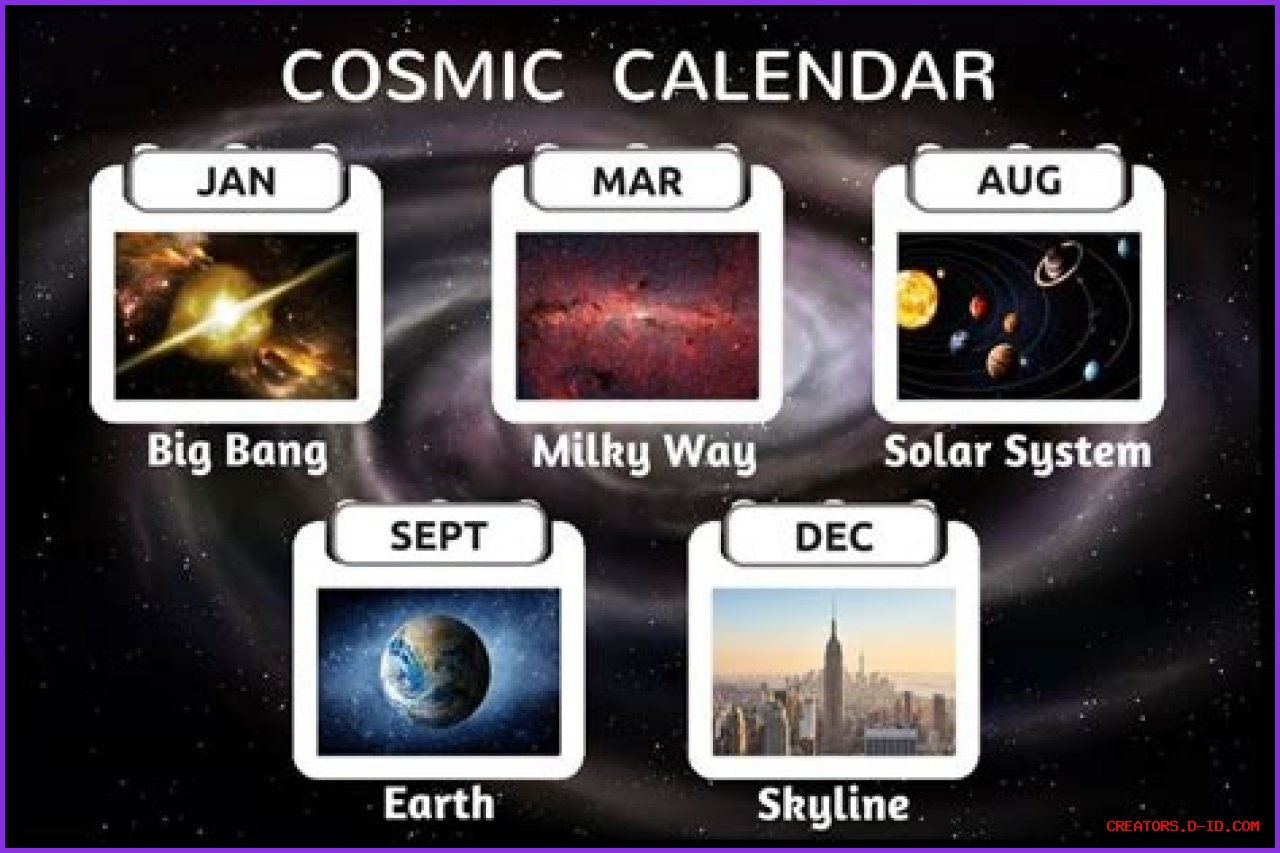 COSMIC CALENDAR

JAN
Big Bang

MAR
Milky Way

AUG
Solar System

SEPT
Earth

DEC
Skyline

CREATORS.D-ID.COM